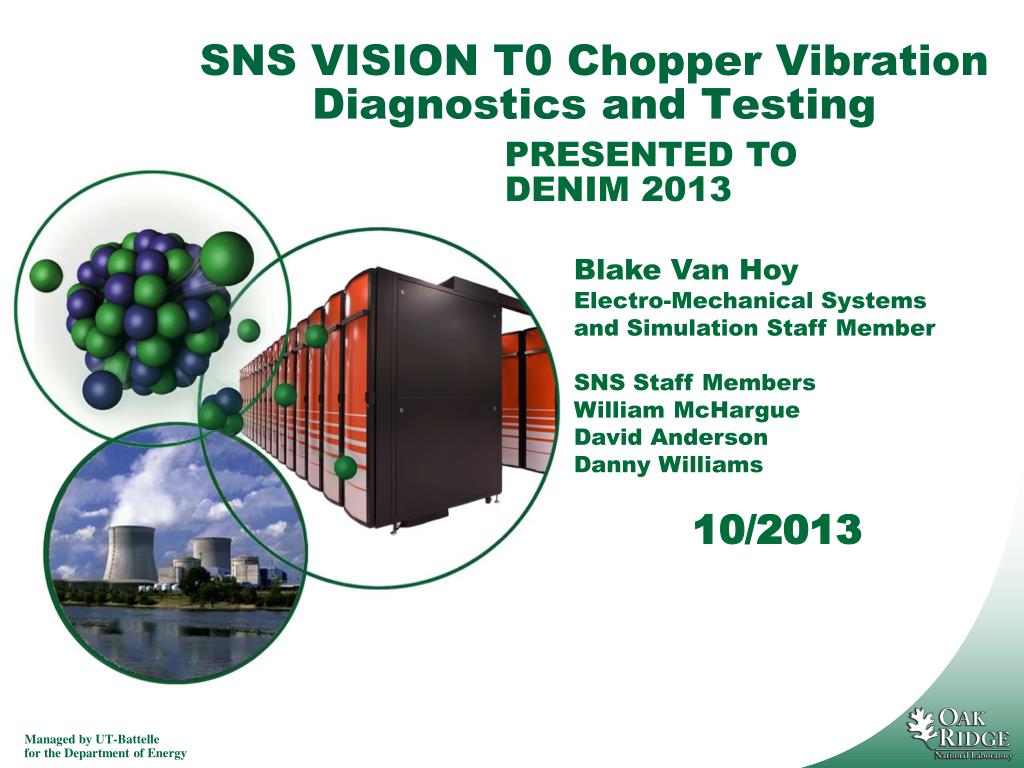 SNS VISION T0 Chopper Vibration Diagnostics and Testing

PRESENTED TO
DENIM 2013

Blake Van Hoy
Electro-Mechanical Systems and Simulation Staff Member

SNS Staff Members
William McHargue
David Anderson
Danny Williams

10/2013

Managed by UT-Battelle
for the Department of Energy

OAK RIDGE
National Laboratory